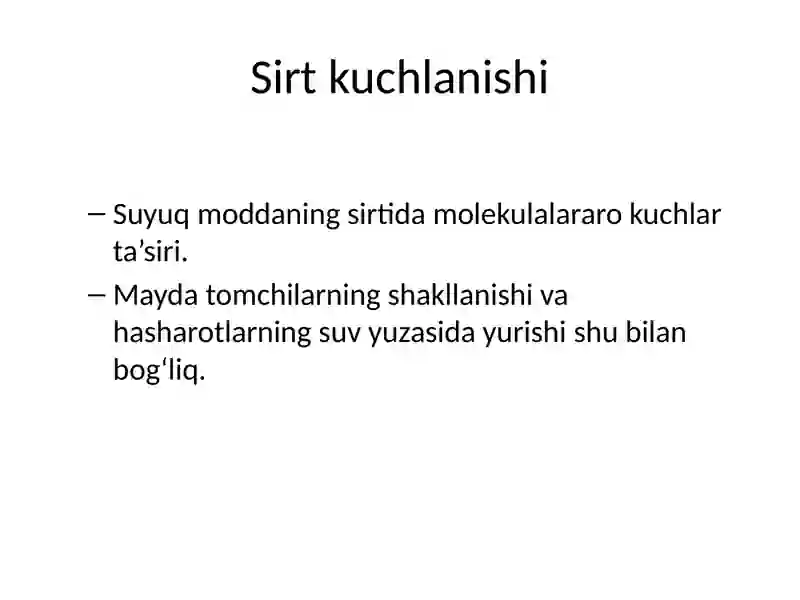 Sirt kuchlanishi

– Suyuq moddaning sirtida molekulalararo kuchlar ta’siri.
– Mayda tomchilarning shakllanishi va hasharotlarning suv yuzasida yurishi shu bilan bog‘liq.